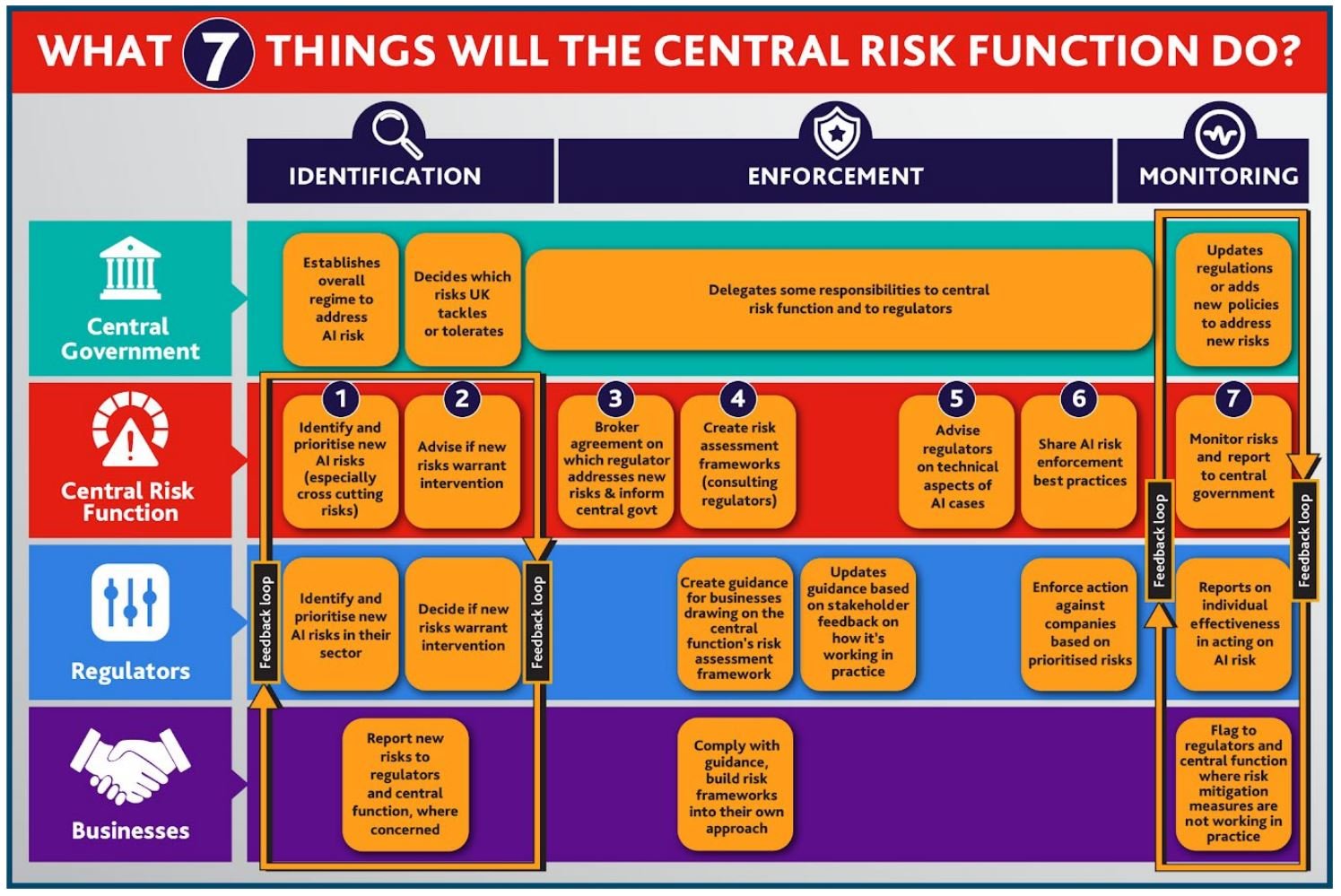 WHAT 7 THINGS WILL THE CENTRAL RISK FUNCTION DO?

IDENTIFICATION

ENFORCEMENT

MONITORING

Central Government

Establishes overall regime to address AI risk

Decides which risks UK tackles or tolerates

Delegates some responsibilities to central risk function and to regulators

Updates regulations or adds new policies to address new risks

Central Risk Function

1
Identify and prioritise new AI risks (especially cross cutting risks)

2
Advise if new risks warrant intervention

3
Broker agreement on which regulator addresses new risks & inform central govt

4
Create risk assessment frameworks (consulting regulators)

5
Advise regulators on technical aspects of AI cases

6
Share AI risk enforcement best practices

7
Monitor risks and report to central government

Regulators

Feedback loop

Identify and prioritise new AI risks in their sector

Decide if new risks warrant intervention

Feedback loop

Create guidance for businesses drawing on the central function's risk assessment framework

Updates guidance based on stakeholder feedback on how it's working in practice

Enforce action against companies based on prioritised risks

Feedback loop

Reports on individual effectiveness in acting on AI risk

Feedback loop

Businesses

Report new risks to regulators and central function, where concerned

Comply with guidance, build risk frameworks into their own approach

Flag to regulators and central function where risk mitigation measures are not working in practice